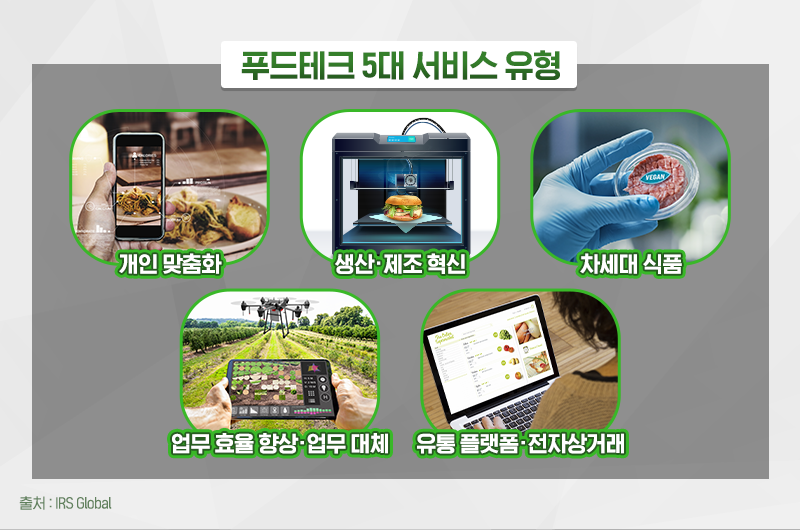 푸드테크 5대 서비스 유형

개인 맞춤화

생산·제조 혁신

VEGAN

차세대 식품

업무 효율 향상·업무 대체

유통 플랫폼·전자상거래

출처 : IRS Global